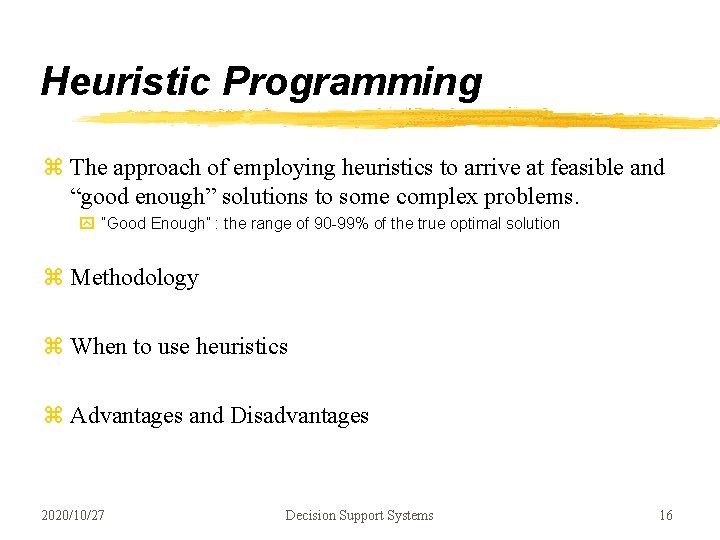 Heuristic Programming

The approach of employing heuristics to arrive at feasible and “good enough” solutions to some complex problems.

"Good Enough" : the range of 90-99% of the true optimal solution

Methodology

When to use heuristics

Advantages and Disadvantages

2020/10/27 Decision Support Systems 16